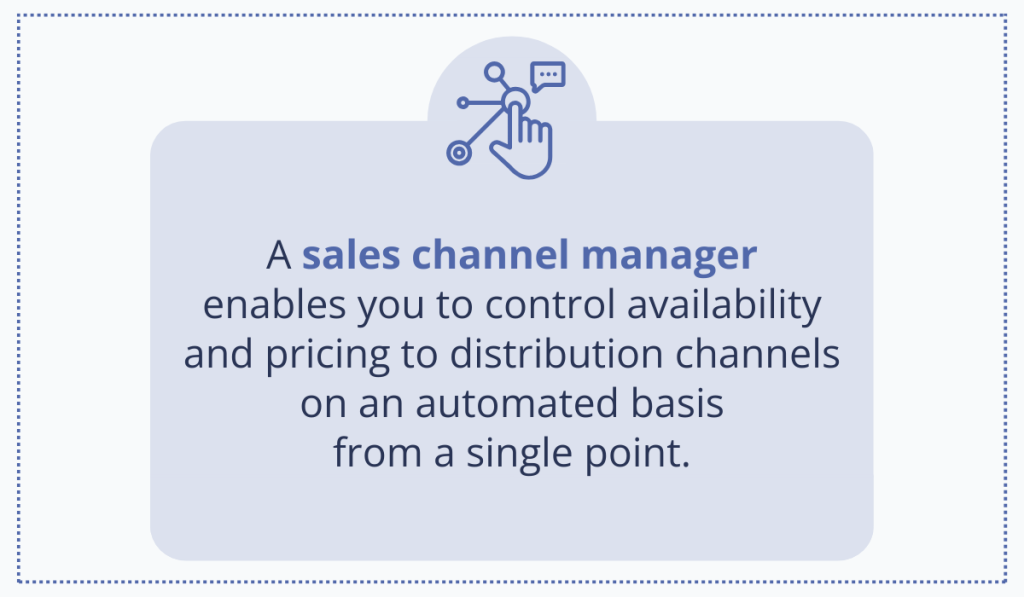 A sales channel manager enables you to control availability and pricing to distribution channels on an automated basis from a single point.